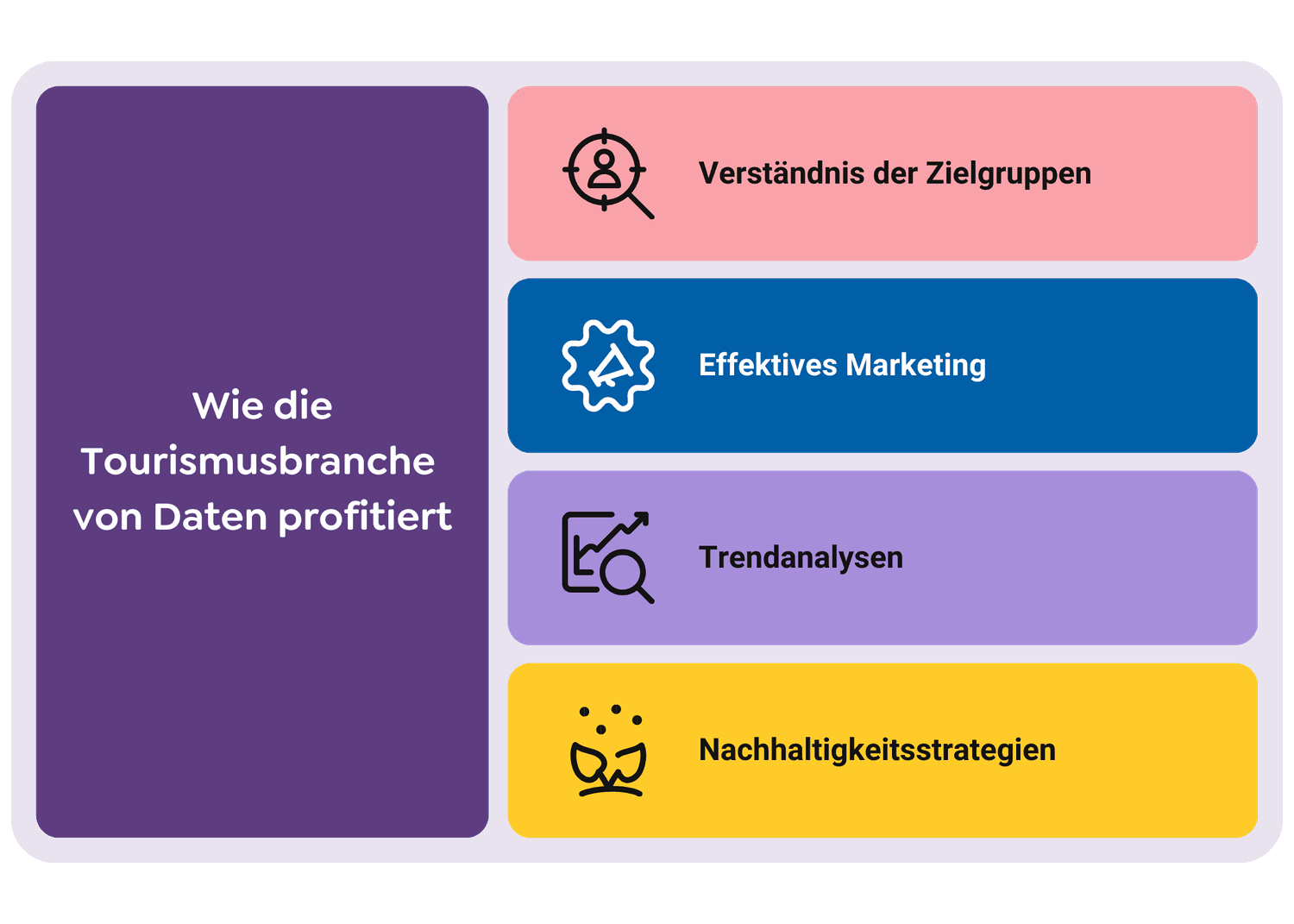 Wie die Tourismusbranche von Daten profitiert

Verständnis der Zielgruppen

Effektives Marketing

Trendanalysen

Nachhaltigkeitsstrategien